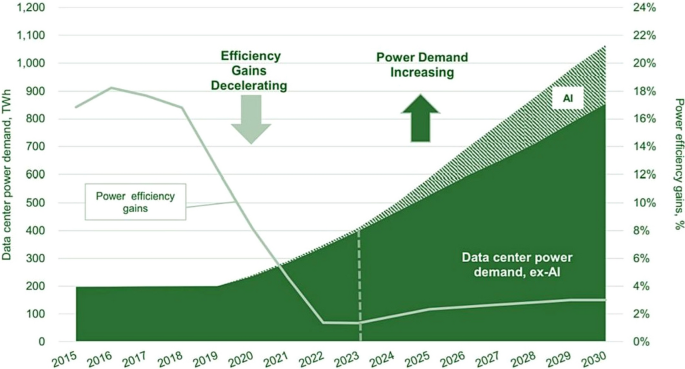 Data center power demand, TWh

1,200
1,100
1,000
900
800
700
600
500
400
300
200
100
0

Efficiency Gains Decelerating

Power Demand Increasing

AI

Power efficiency gains

Data center power demand, ex-AI

2015 2016 2017 2018 2019 2020 2021 2022 2023 2024 2025 2026 2027 2028 2029 2030

24%
22%
20%
18%
16%
14%
12%
10%
8%
6%
4%
2%
0%

Power efficiency gains, %